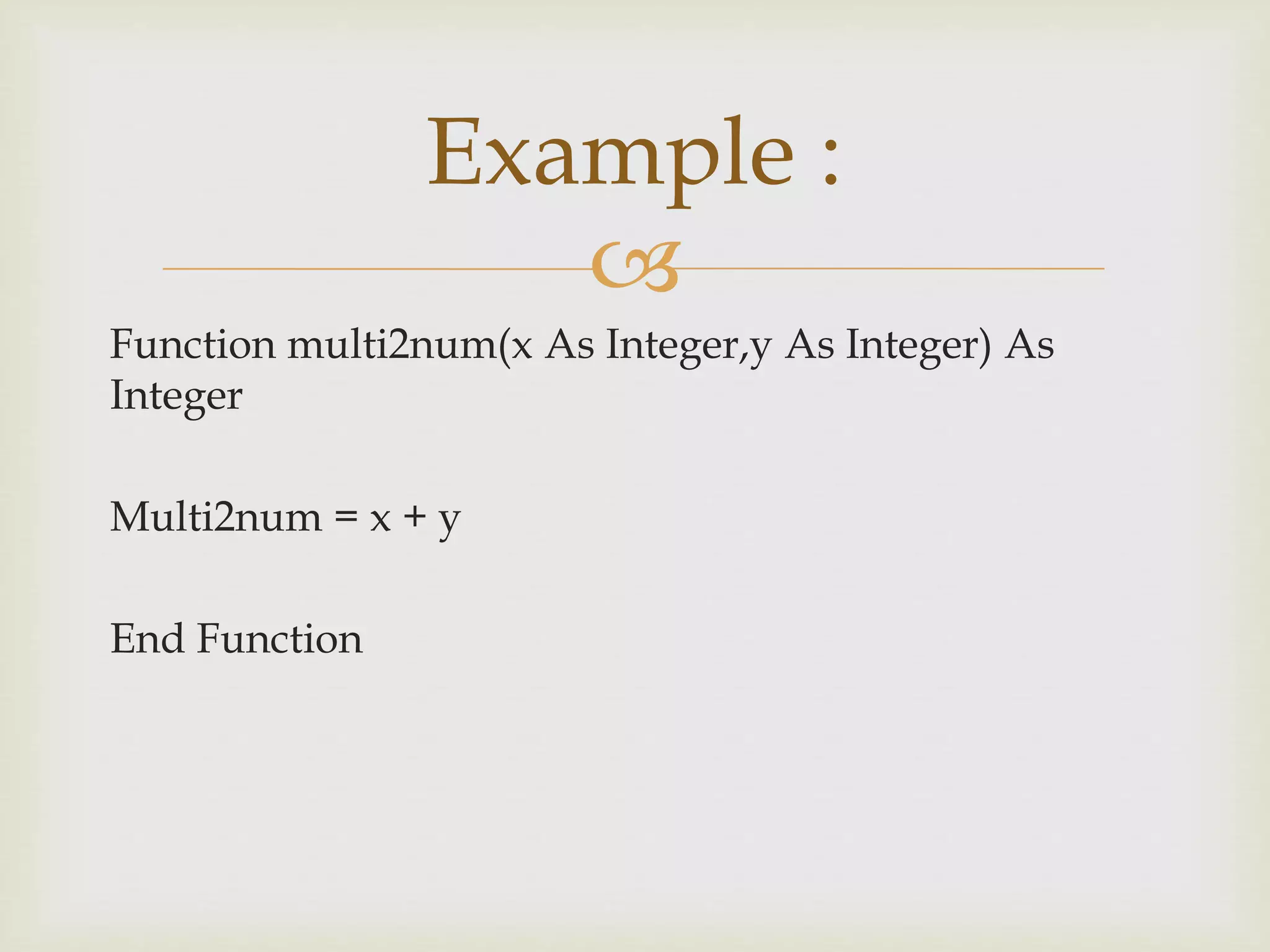 Example :

Function multi2num(x As Integer,y As Integer) As Integer

Multi2num = x + y

End Function